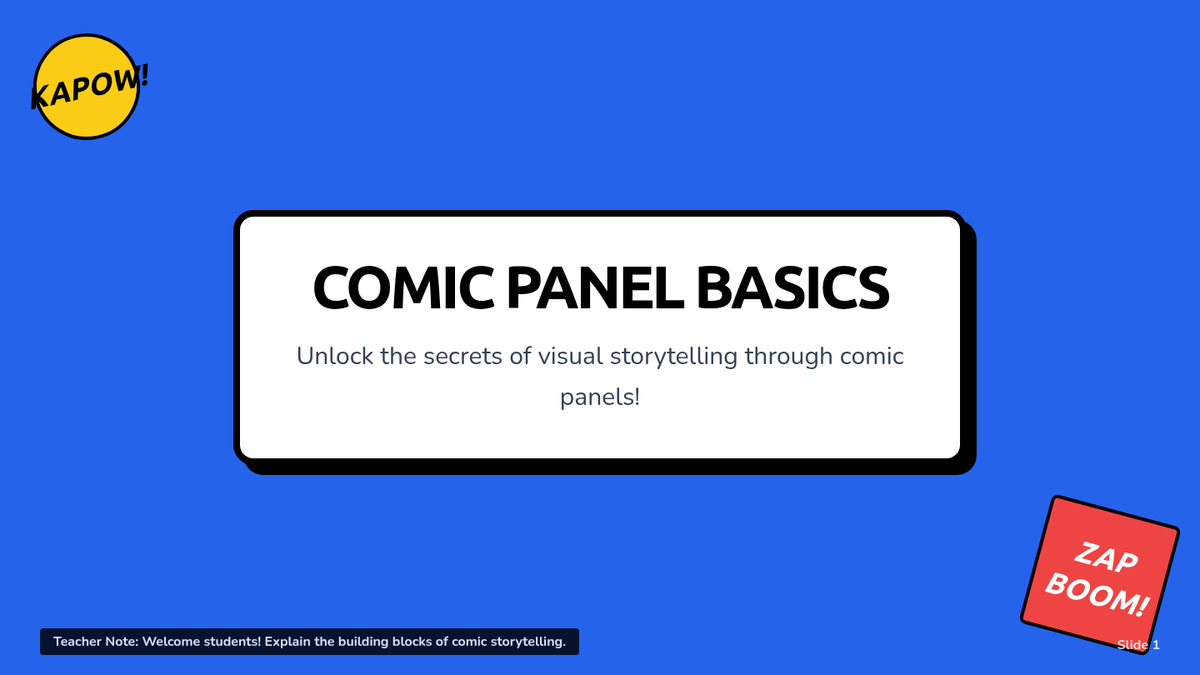 KAPOW!

COMIC PANEL BASICS

Unlock the secrets of visual storytelling through comic panels!

ZAP BOOM!

Teacher Note: Welcome students! Explain the building blocks of comic storytelling.

Slide 1